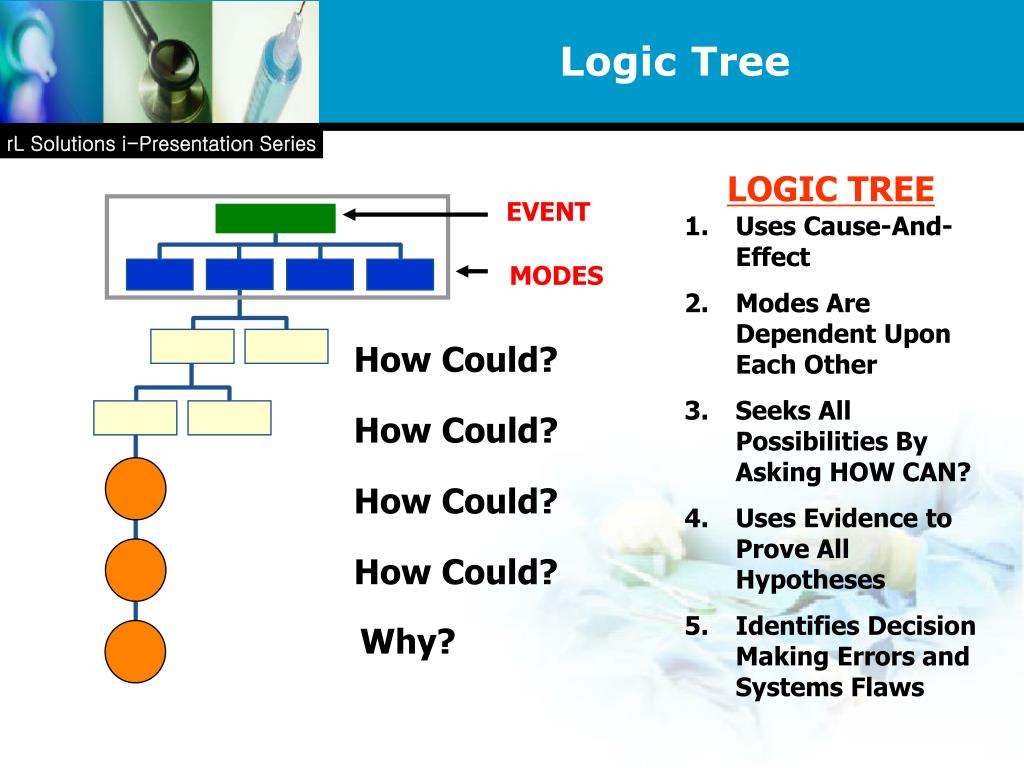 Logic Tree

rL Solutions i−Presentation Series

EVENT

MODES

How Could?

How Could?

How Could?

How Could?

Why?

LOGIC TREE

1. Uses Cause-And-Effect
2. Modes Are Dependent Upon Each Other
3. Seeks All Possibilities By Asking HOW CAN?
4. Uses Evidence to Prove All Hypotheses
5. Identifies Decision Making Errors and Systems Flaws